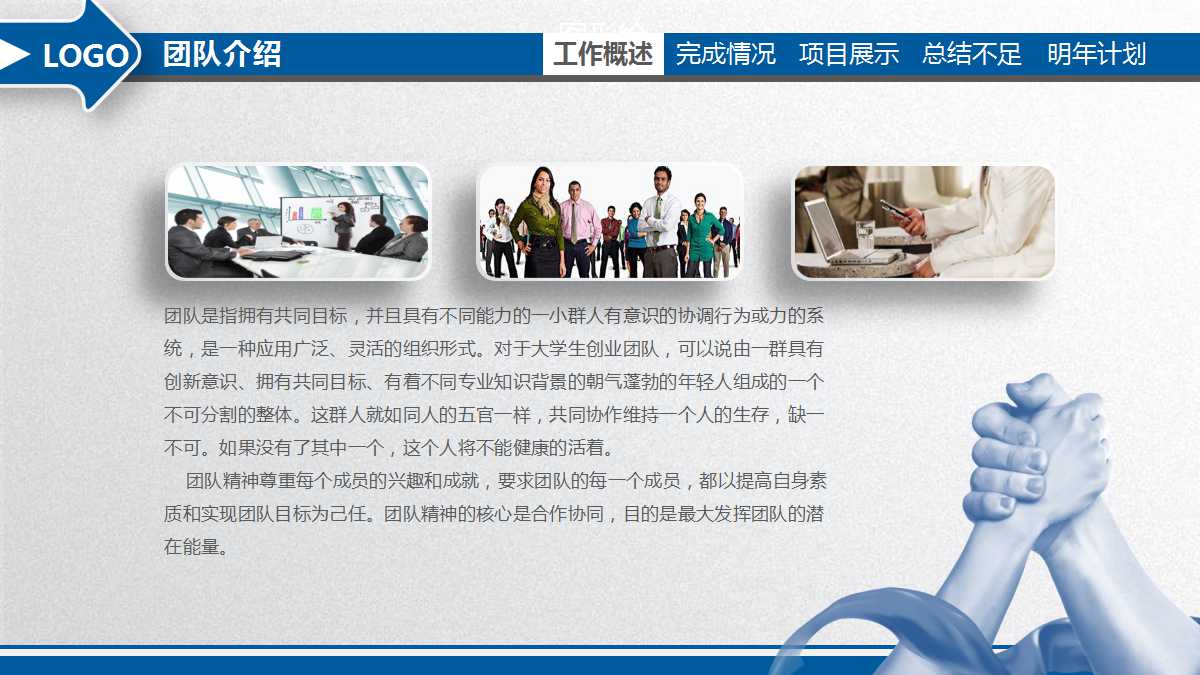 LOGO 团队介绍

工作概述 完成情况 项目展示 总结不足 明年计划

团队是指拥有共同目标，并且具有不同能力的一小群人有意识的协调行为或力的系统，是一种应用广泛、灵活的组织形式。对于大学生创业团队，可以说由一群具有创新意识、拥有共同目标、有着不同专业知识背景的朝气蓬勃的年轻人组成的一个不可分割的整体。这群人就如同人的五官一样，共同协作维持一个人的生存，缺一不可。如果没有了其中一个，这个人将不能健康的活着。

团队精神尊重每个成员的兴趣和成就，要求团队的每一个成员，都以提高自身素质和实现团队目标为己任。团队精神的核心是合作协同，目的是最大发挥团队的潜在能量。